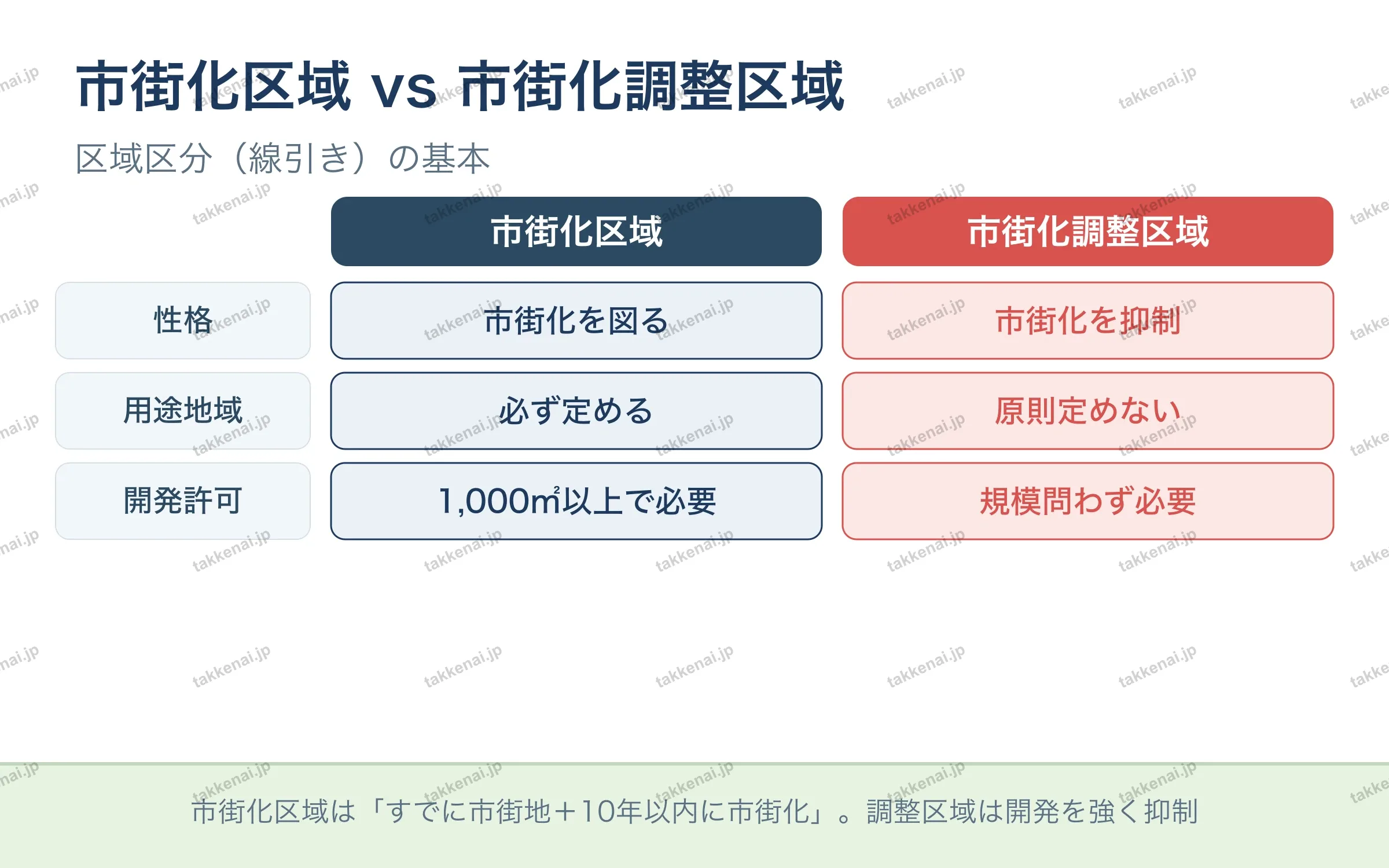 市街化区域 vs 市街化調整区域

区域区分（線引き）の基本

| | 市街化区域 | 市街化調整区域 |
|---|---|---|
| 性格 | 市街化を図る | 市街化を抑制 |
| 用途地域 | 必ず定める | 原則定めない |
| 開発許可 | 1,000㎡以上で必要 | 規模問わず必要 |

市街化区域は「すでに市街地＋10年以内に市街化」。調整区域は開発を強く抑制

takkenai.jp